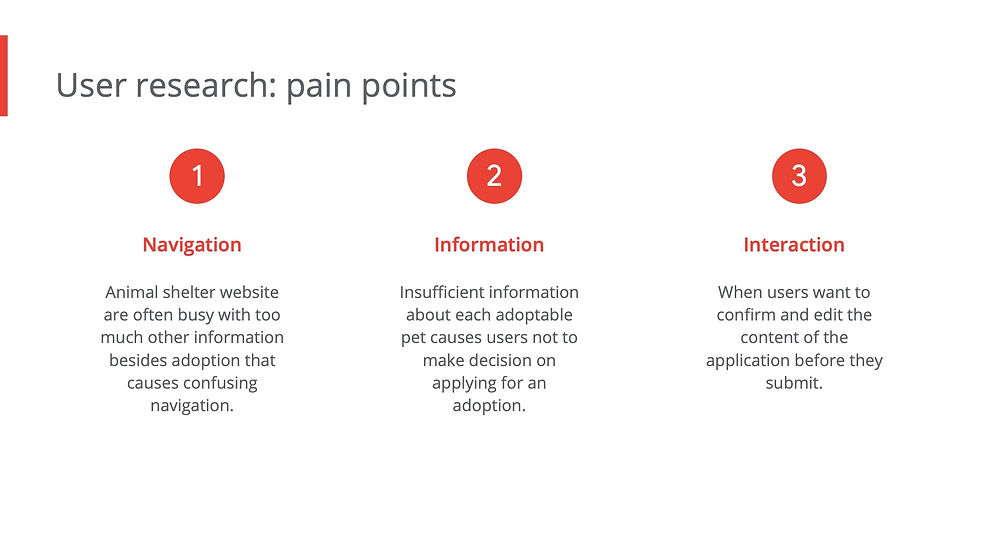 User research: pain points

1

Navigation

Animal shelter website are often busy with too much other information besides adoption that causes confusing navigation.

2

Information

Insufficient information about each adoptable pet causes users not to make decision on applying for an adoption.

3

Interaction

When users want to confirm and edit the content of the application before they submit.